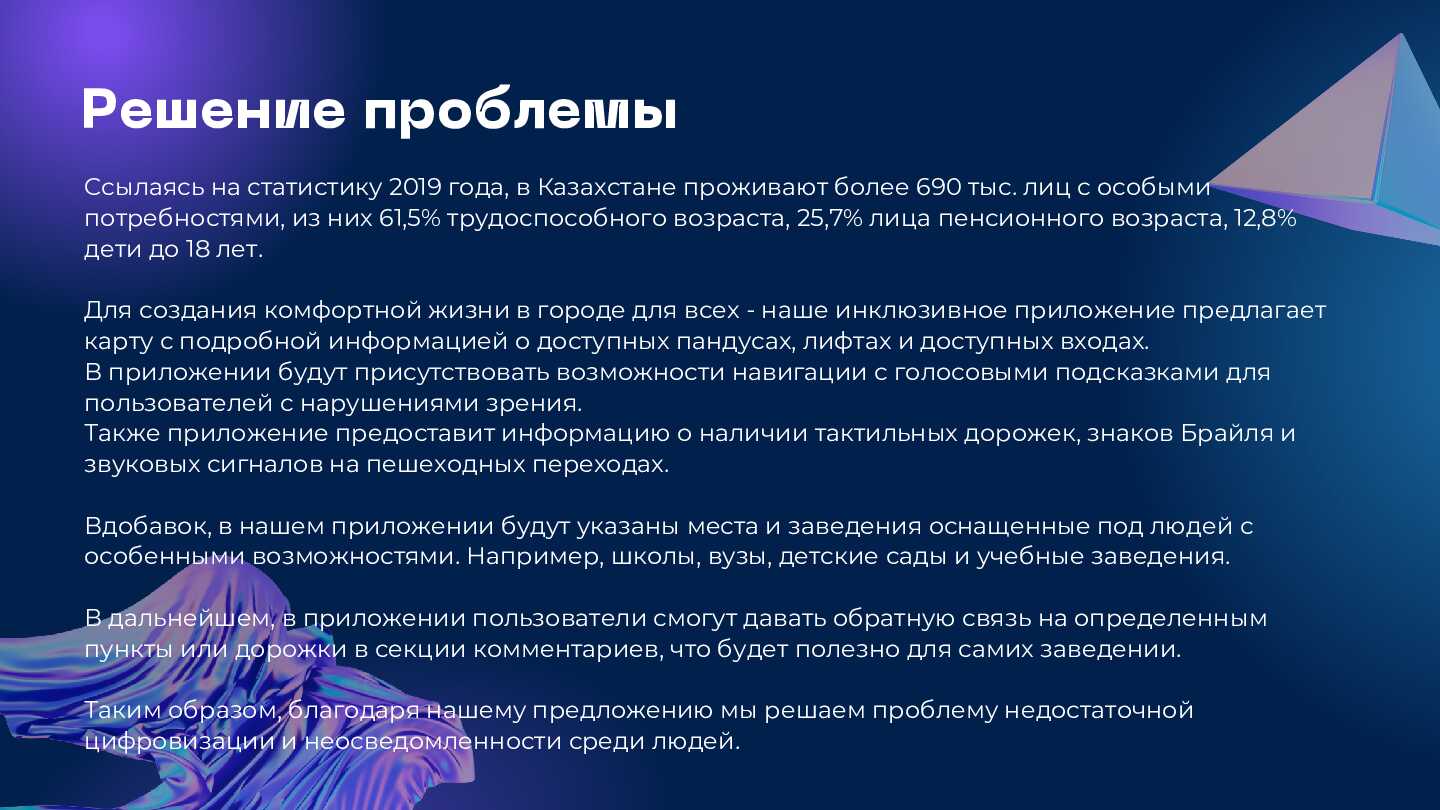 Решение проблемы

Ссылаясь на статистику 2019 года, в Казахстане проживают более 690 тыс. лиц с особыми потребностями, из них 61,5% трудоспособного возраста, 25,7% лица пенсионного возраста, 12,8% дети до 18 лет.

Для создания комфортной жизни в городе для всех - наше инклюзивное приложение предлагает карту с подробной информацией о доступных пандусах, лифтах и доступных входах.
В приложении будут присутствовать возможности навигации с голосовыми подсказками для пользователей с нарушениями зрения.
Также приложение предоставит информацию о наличии тактильных дорожек, знаков Брайля и звуковых сигналов на пешеходных переходах.

Вдобавок, в нашем приложении будут указаны места и заведения оснащенные под людей с особенными возможностями. Например, школы, вузы, детские сады и учебные заведения.

В дальнейшем, в приложении пользователи смогут давать обратную связь на определенным пункты или дорожки в секции комментариев, что будет полезно для самих заведении.

Таким образом, благодаря нашему предложению мы решаем проблему недостаточной цифровизации и неосведомленности среди людей.